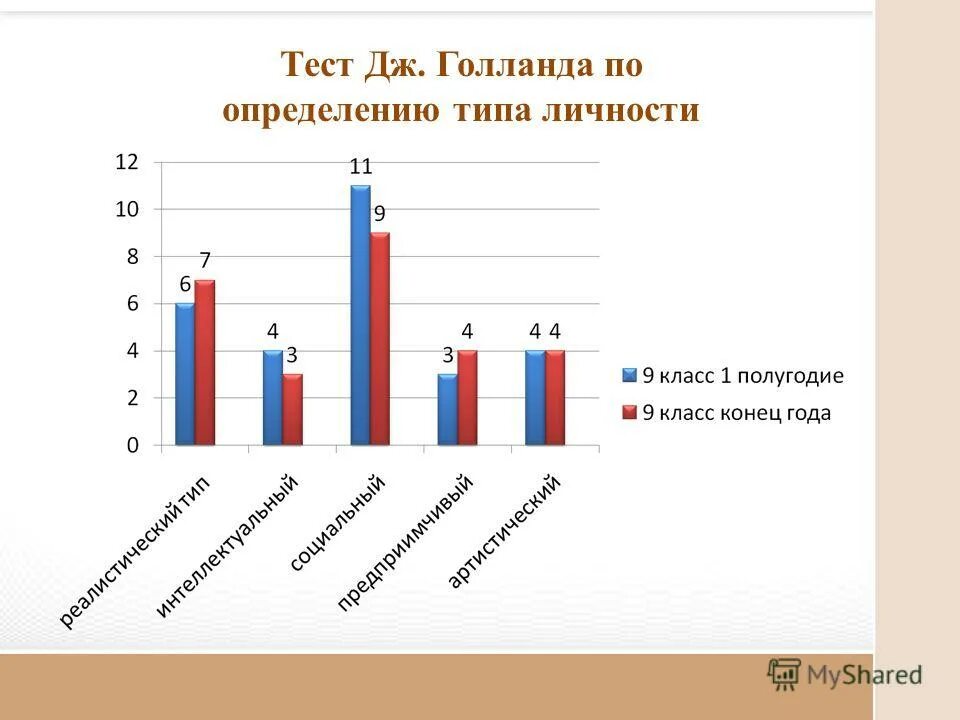 Тест Дж. Голланда по определению типа личности

12
10
8
6
4
2
0

6 7
4 3
11 9
3 4
4 4

реалистический тип
интеллектуальный
социальный
предприимчивый
артистический

9 класс 1 полугодие
9 класс конец года

MyShared